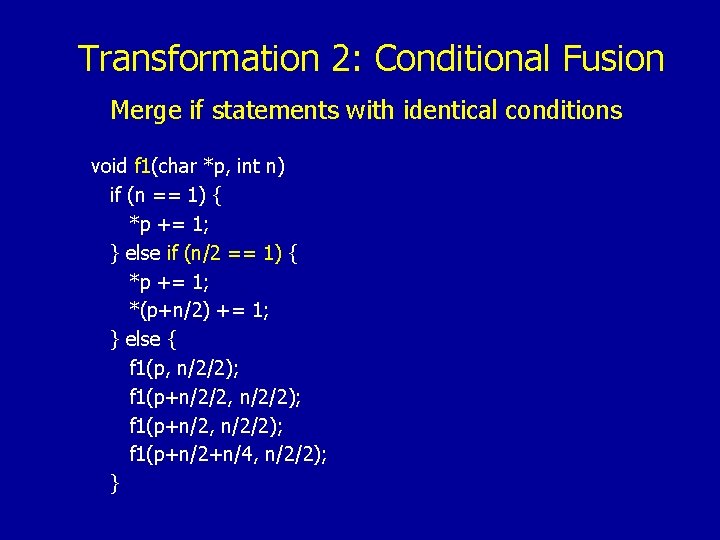 Transformation 2: Conditional Fusion

Merge if statements with identical conditions

void f1(char *p, int n)
if (n == 1) {
*p += 1;
} else if (n/2 == 1) {
*p += 1;
*(p+n/2) += 1;
} else {
f1(p, n/2/2);
f1(p+n/2/2, n/2/2);
f1(p+n/2, n/2/2);
f1(p+n/2+n/4, n/2/2);
}